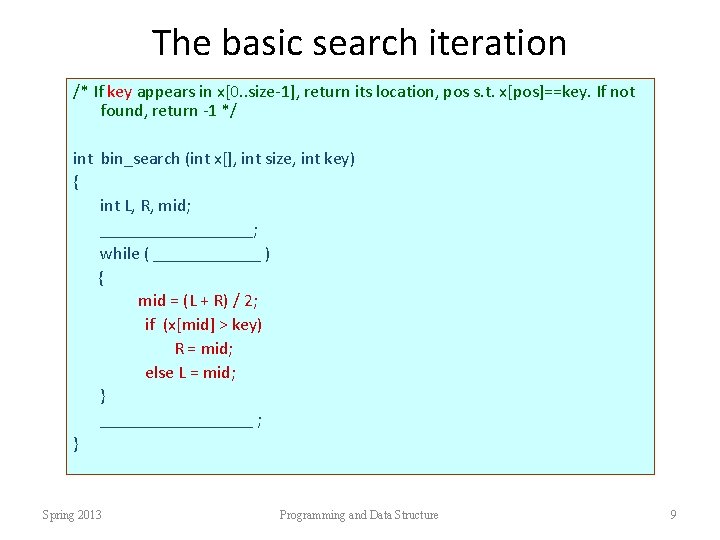 The basic search iteration

/* If key appears in x[0..size-1], return its location, pos s.t. x[pos]==key. If not found, return -1 */

int bin_search (int x[], int size, int key)
{
int L, R, mid;
__________________;
while ( _____________ )
{
mid = (L + R) / 2;
if (x[mid] > key)
R = mid;
else L = mid;
}
__________________ ;
}

Spring 2013

Programming and Data Structure

9